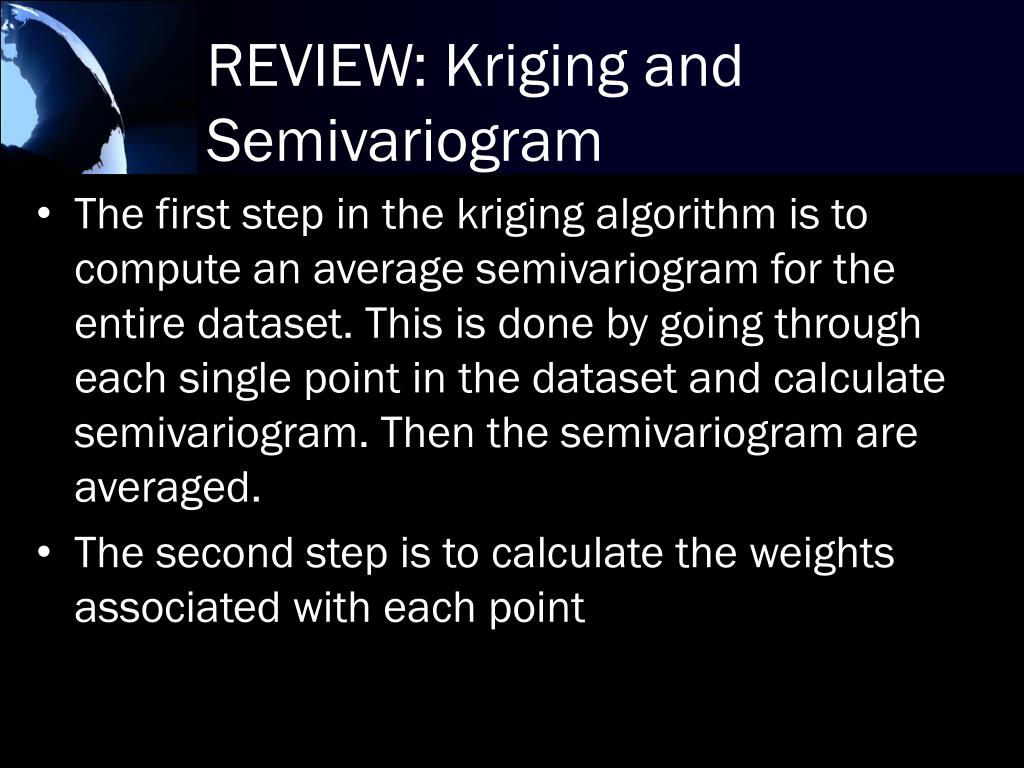 REVIEW: Kriging and Semivariogram

• The first step in the kriging algorithm is to compute an average semivariogram for the entire dataset. This is done by going through each single point in the dataset and calculate semivariogram. Then the semivariogram are averaged.

• The second step is to calculate the weights associated with each point